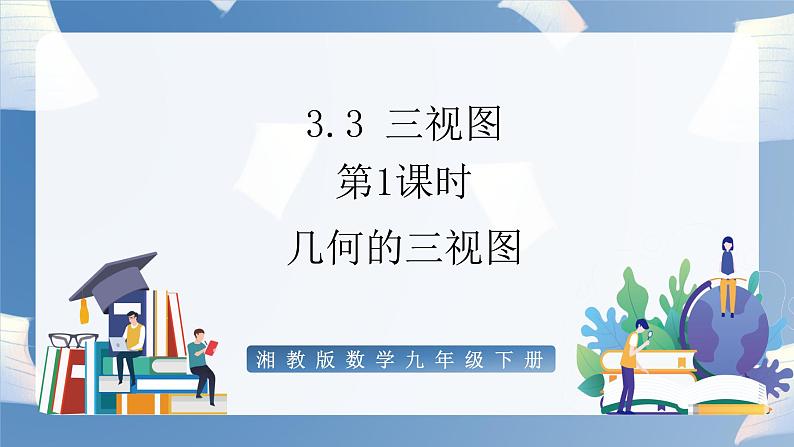 3.3 三视图

第1课时

几何的三视图

湘教版数学九年级下册